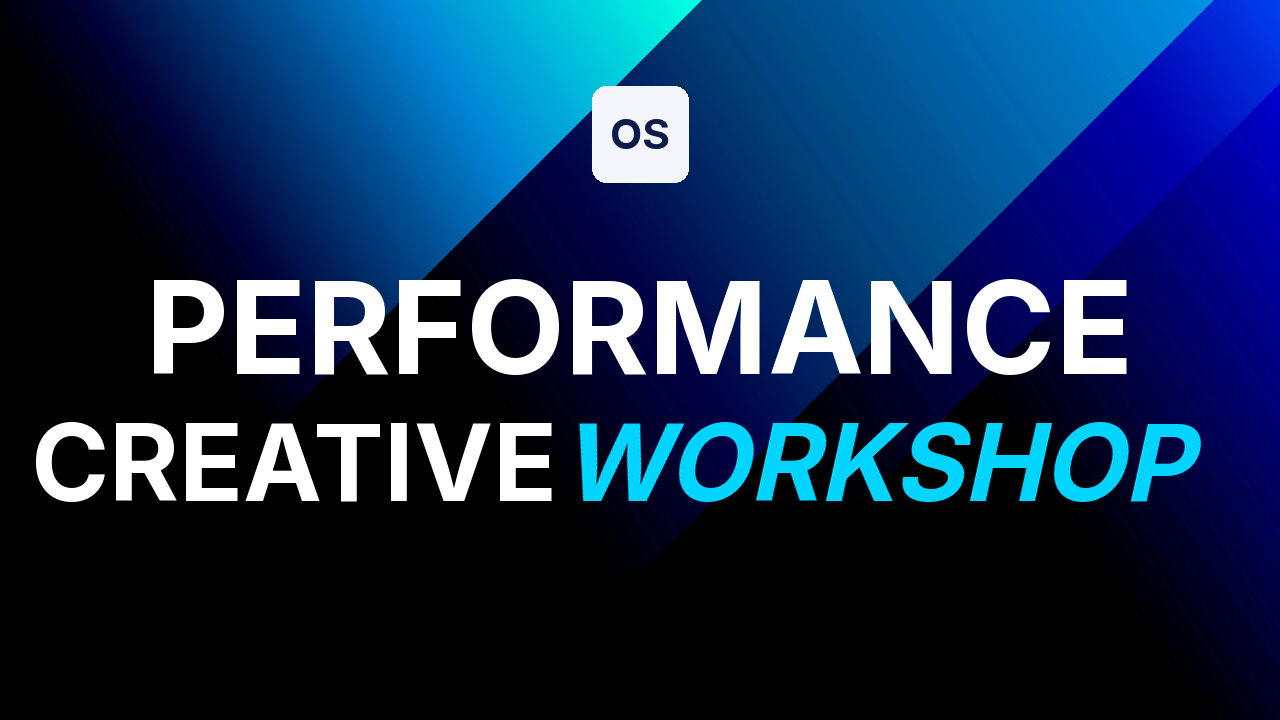 OS

PERFORMANCE
CREATIVE WORKSHOP